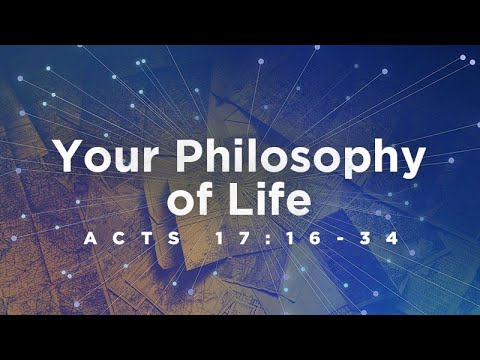 Your Philosophy of Life

ACTS 17:16-34